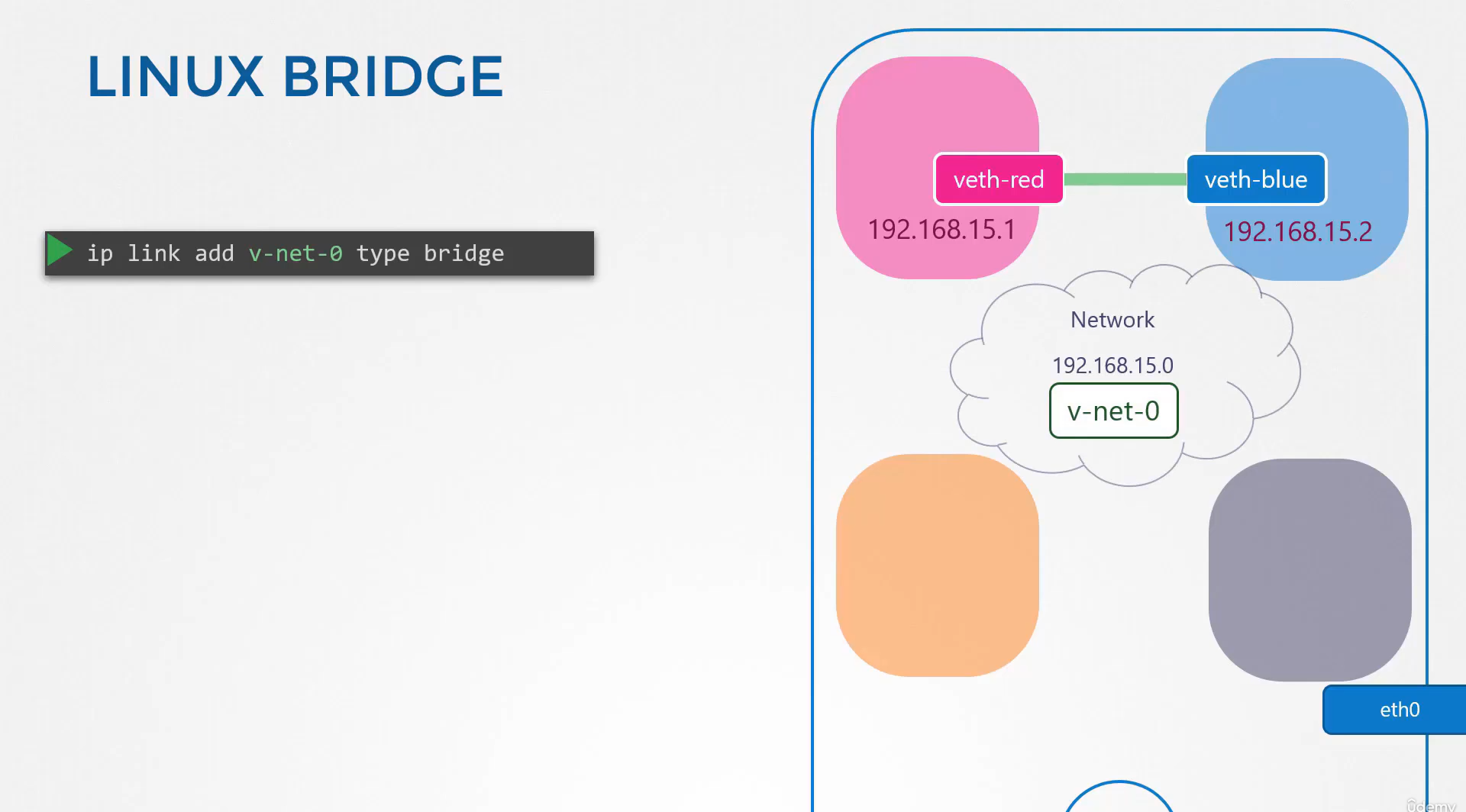 LINUX BRIDGE

ip link add v-net-0 type bridge

veth-red

veth-blue

192.168.15.1

192.168.15.2

Network

192.168.15.0

v-net-0

eth0

Udemy